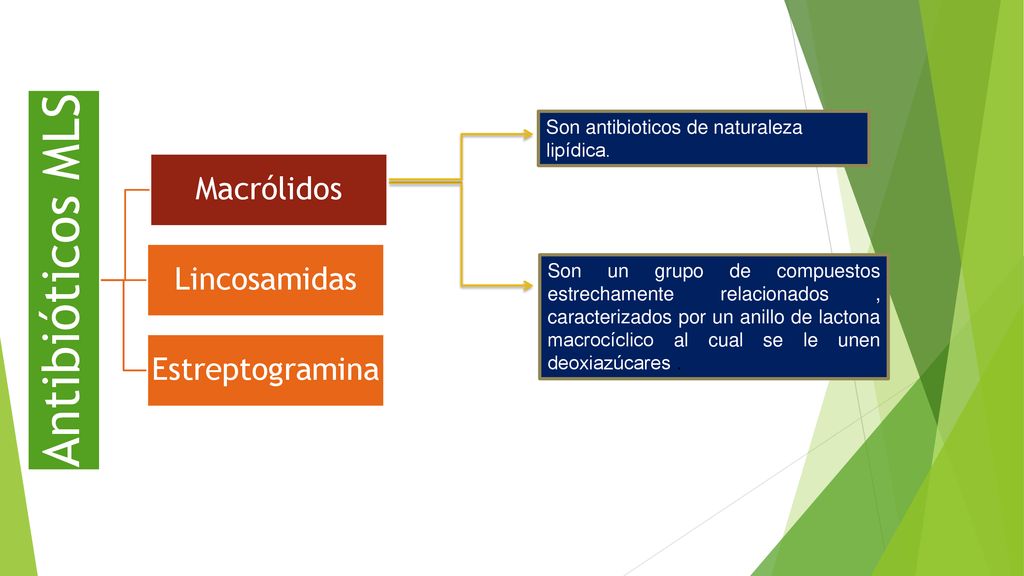 Antibióticos MLS

Macrólidos

Lincosamidas

Estreptogramina

Son antibioticos de naturaleza lipídica.

Son un grupo de compuestos estrechamente relacionados , caracterizados por un anillo de lactona macrocíclico al cual se le unen deoxiazúcares .